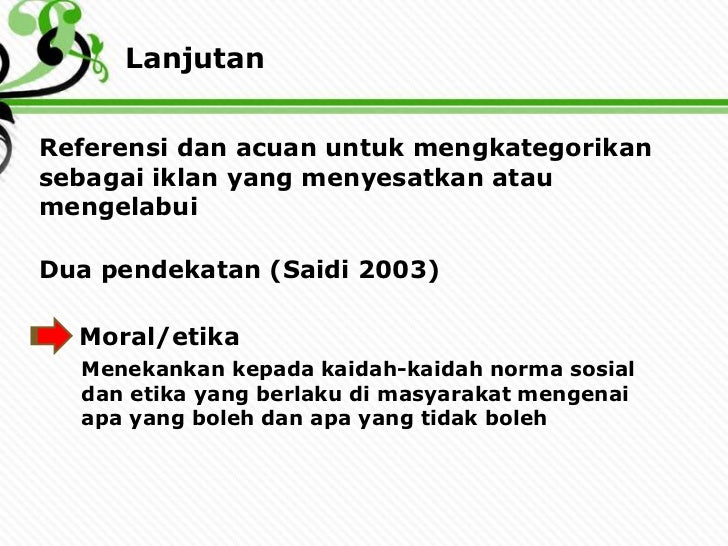 Lanjutan

Referensi dan acuan untuk mengkategorikan sebagai iklan yang menyesatkan atau mengelabui

Dua pendekatan (Saidi 2003)

Moral/etika

Menekankan kepada kaidah-kaidah norma sosial dan etika yang berlaku di masyarakat mengenai apa yang boleh dan apa yang tidak boleh